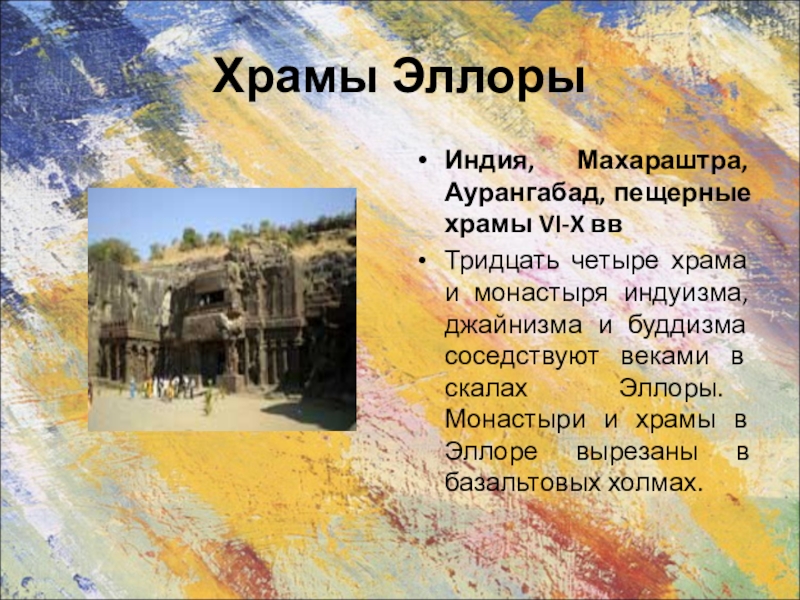 Храмы Эллоры

• Индия, Махараштра, Аурангабад, пещерные храмы VI-X вв

• Тридцать четыре храма и монастыря индуизма, джайнизма и буддизма соседствуют веками в скалах Эллоры. Монастыри и храмы в Эллоре вырезаны в базальтовых холмах.